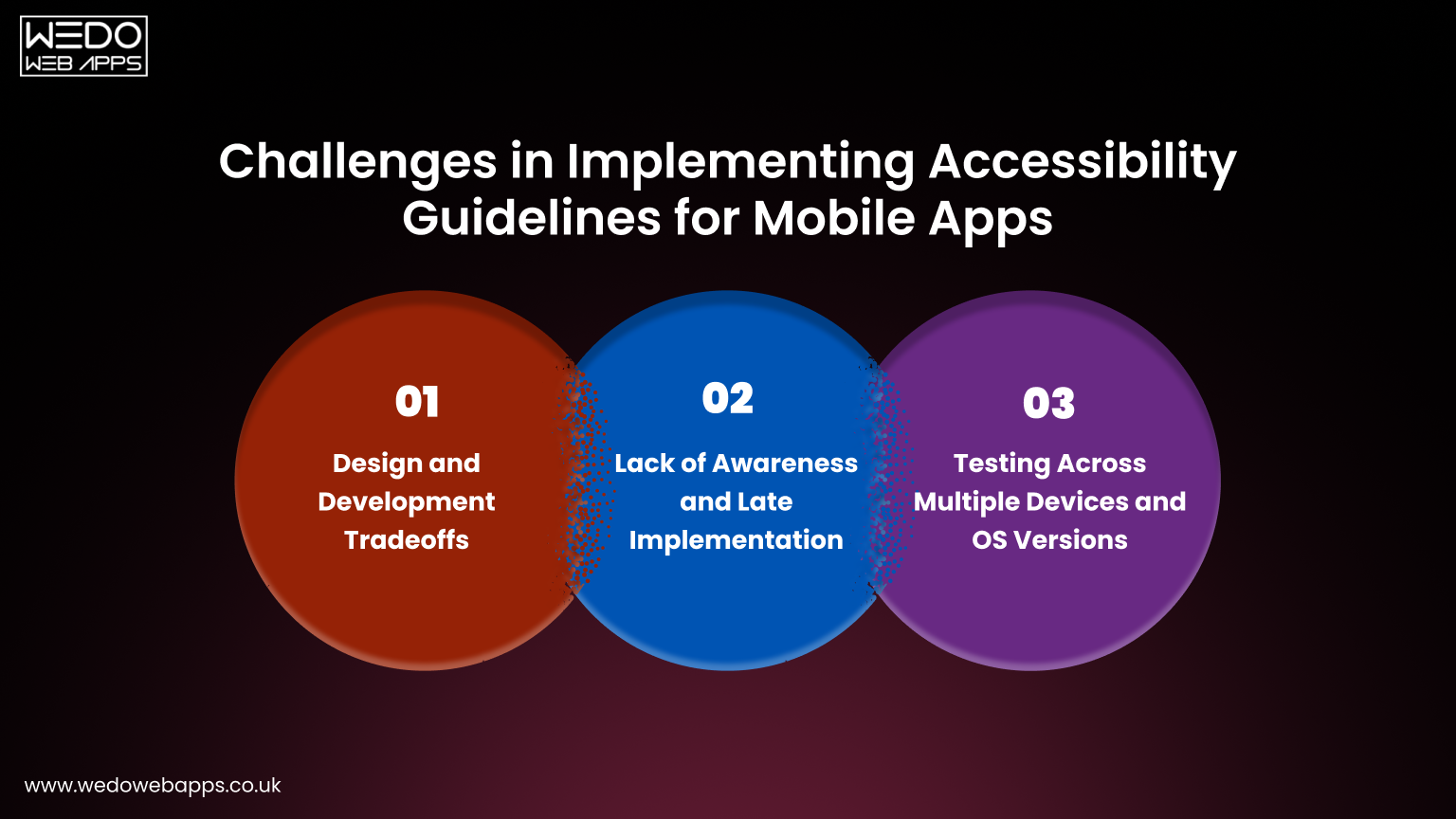 WEDO
WEB APPS

Challenges in Implementing Accessibility Guidelines for Mobile Apps

01

Design and Development Tradeoffs

02

Lack of Awareness and Late Implementation

03

Testing Across Multiple Devices and OS Versions

www.wedowebapps.co.uk